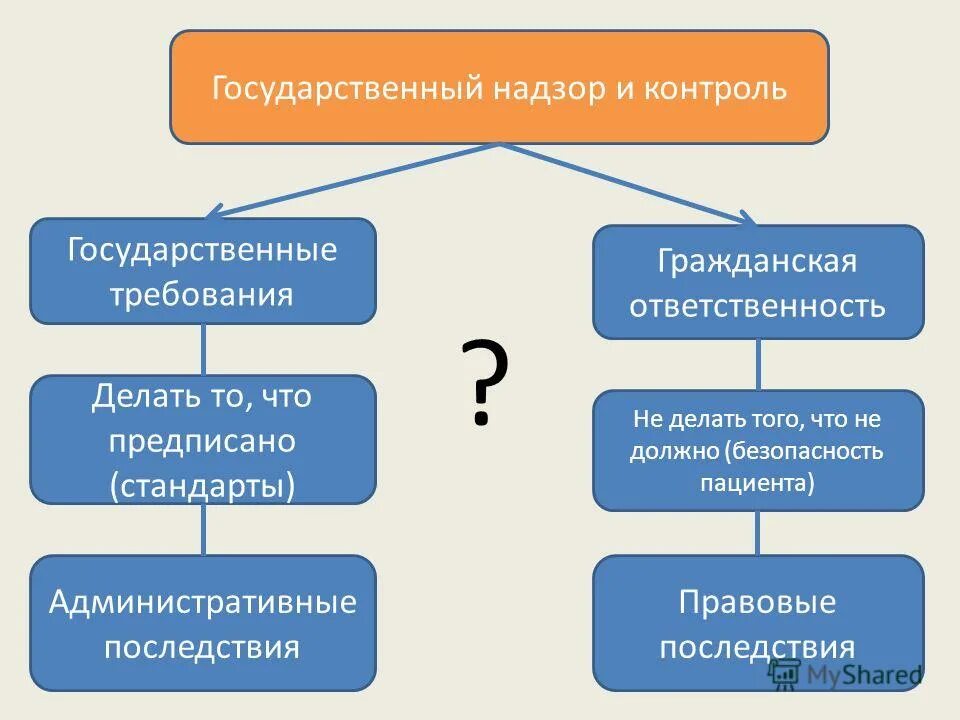 Государственный надзор и контроль

Государственные требования

Делать то, что предписано (стандарты)

Административные последствия

?

Гражданская ответственность

Не делать того, что не должно (безопасность пациента)

Правовые последствия

MyShared